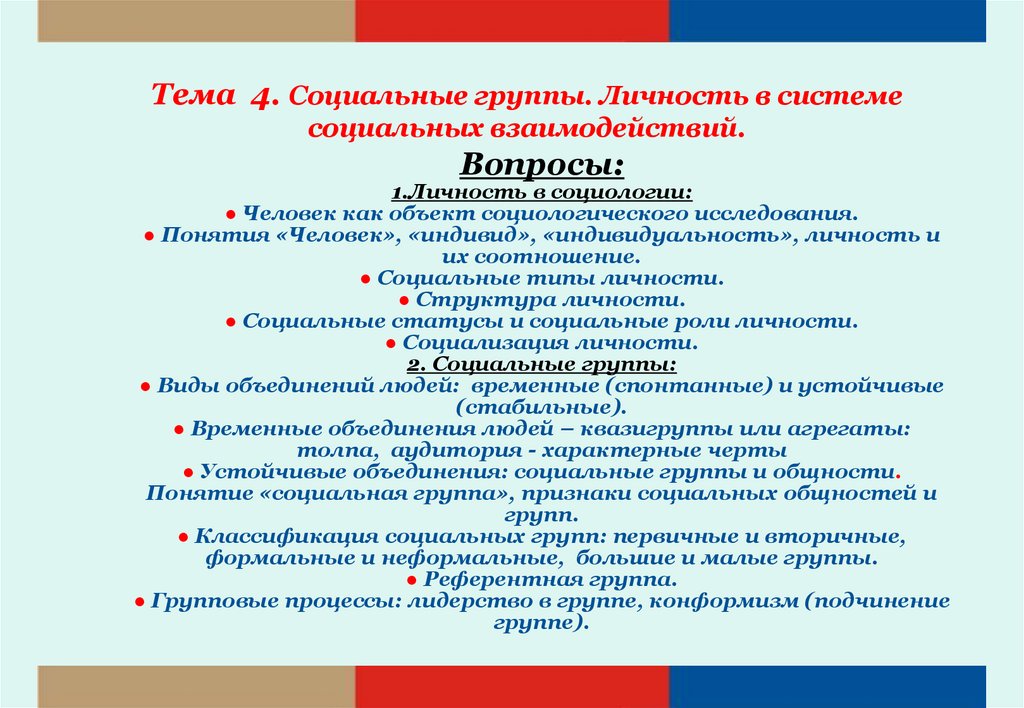 Тема 4. Социальные группы. Личность в системе социальных взаимодействий.

Вопросы:

1.Личность в социологии:

● Человек как объект социологического исследования.

● Понятия «Человек», «индивид», «индивидуальность», личность и их соотношение.

● Социальные типы личности.

● Структура личности.

● Социальные статусы и социальные роли личности.

● Социализация личности.

2. Социальные группы:

● Виды объединений людей: временные (спонтанные) и устойчивые (стабильные).

● Временные объединения людей – квазигруппы или агрегаты: толпа, аудитория - характерные черты

● Устойчивые объединения: социальные группы и общности. Понятие «социальная группа», признаки социальных общностей и групп.

● Классификация социальных групп: первичные и вторичные, формальные и неформальные, большие и малые группы.

● Референтная группа.

● Групповые процессы: лидерство в группе, конформизм (подчинение группе).